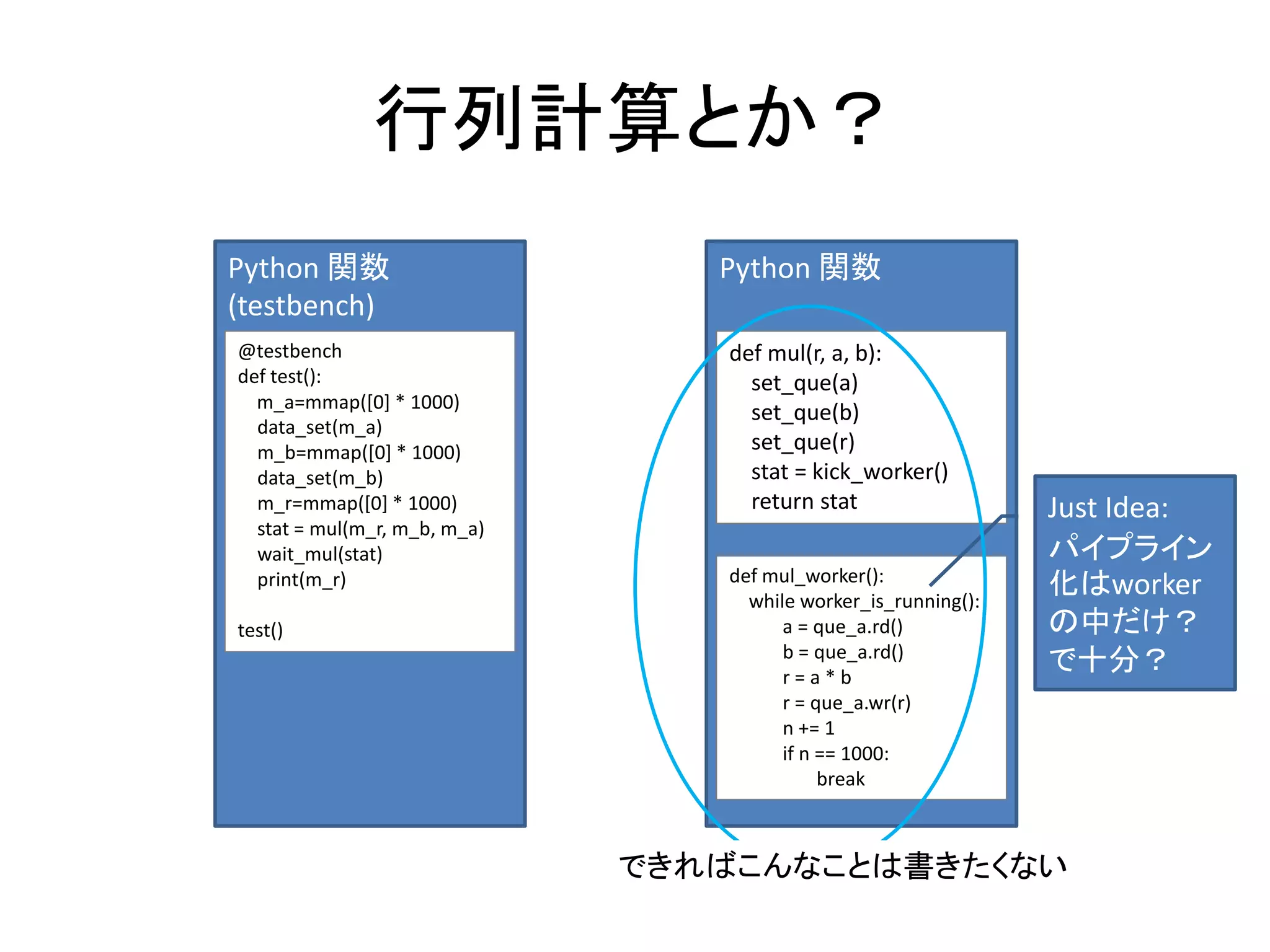 行列計算とか？

Python 関数
(testbench)

@testbench
def test():
    m_a=mmap([0] * 1000)
    data_set(m_a)
    m_b=mmap([0] * 1000)
    data_set(m_b)
    m_r=mmap([0] * 1000)
    stat = mul(m_r, m_b, m_a)
    wait_mul(stat)
    print(m_r)

test()

Python 関数

def mul(r, a, b):
    set_que(a)
    set_que(b)
    set_que(r)
    stat = kick_worker()
    return stat

def mul_worker():
    while worker_is_running():
        a = que_a.rd()
        b = que_a.rd()
        r = a * b
        r = que_a.wr(r)
        n += 1
        if n == 1000:
            break

Just Idea:
パイプライン化はworkerの中だけ？で十分？

できればこんなことは書きたくない